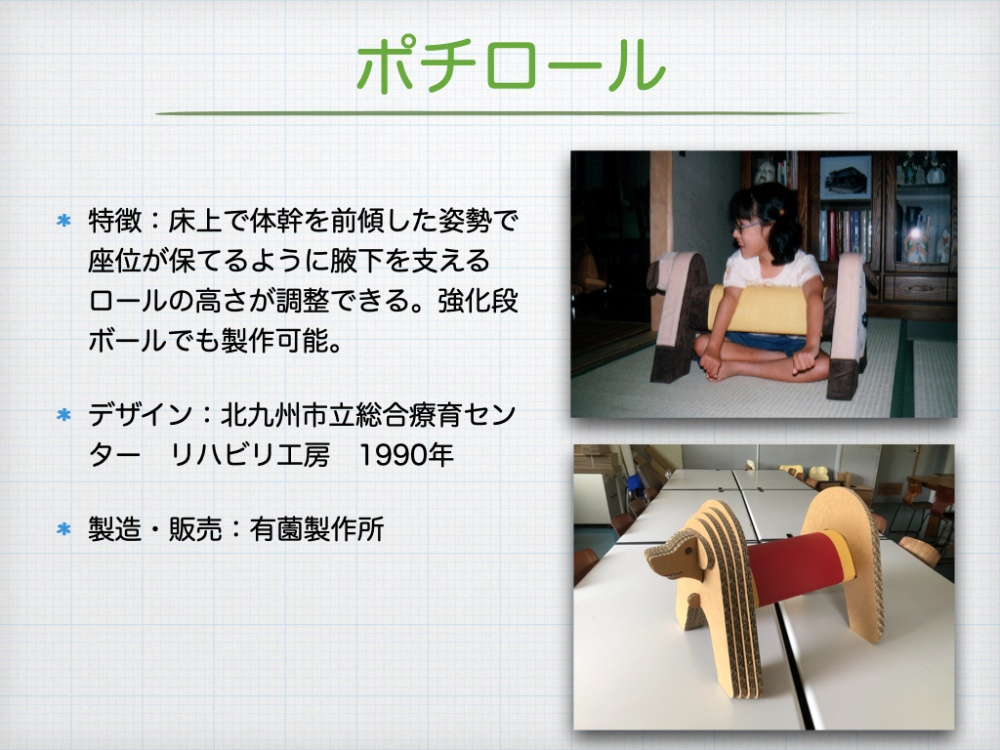 ポチロール

* 特徴：床上で体幹を前傾した姿勢で座位が保てるように腋下を支えるロールの高さが調整できる。強化段ボールでも製作可能。

* デザイン：北九州市立総合療育センター　リハビリ工房　1990年

* 製造・販売：有薗製作所